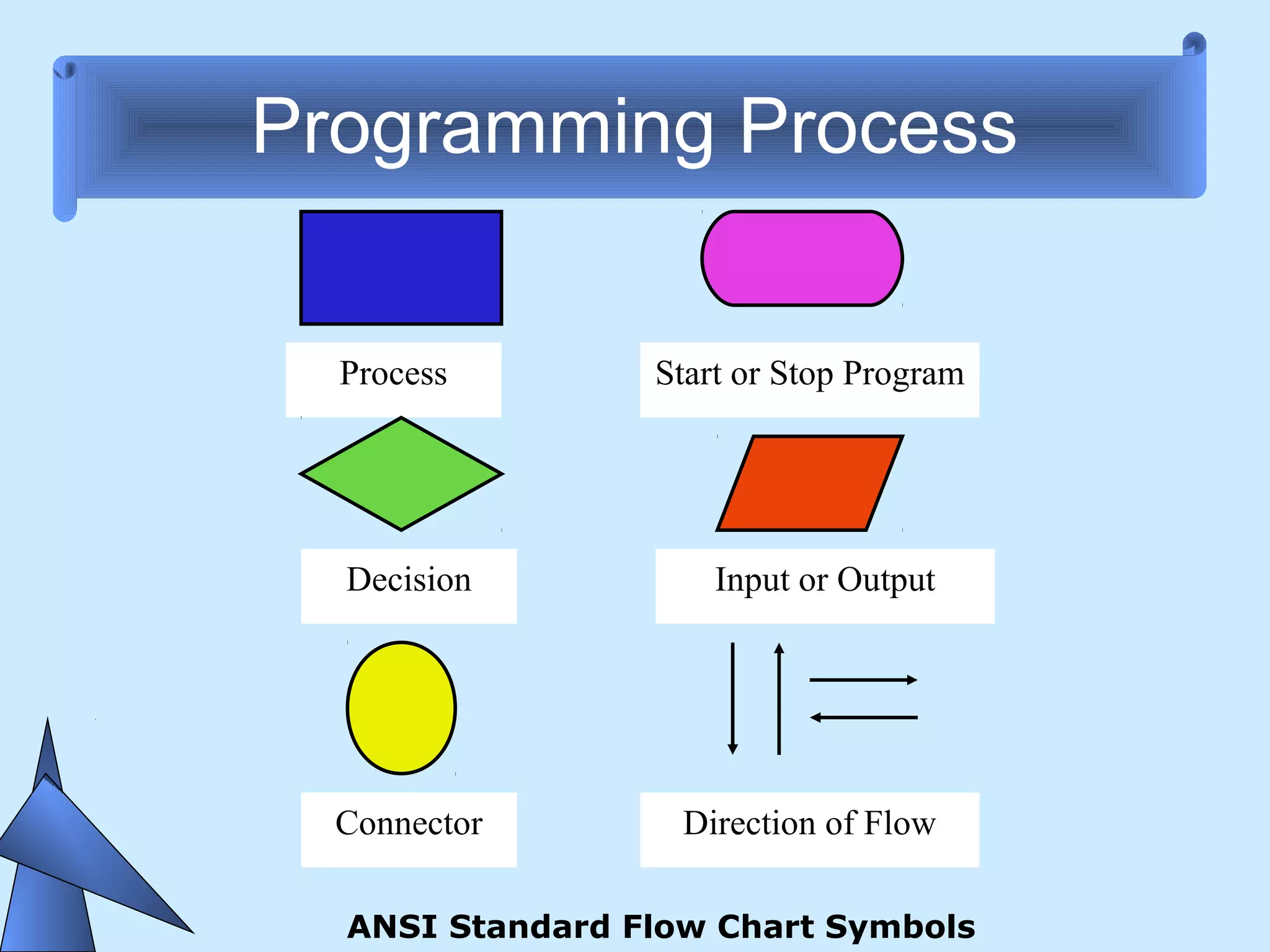 Programming Process

Process

Start or Stop Program

Decision

Input or Output

Connector

Direction of Flow

ANSI Standard Flow Chart Symbols